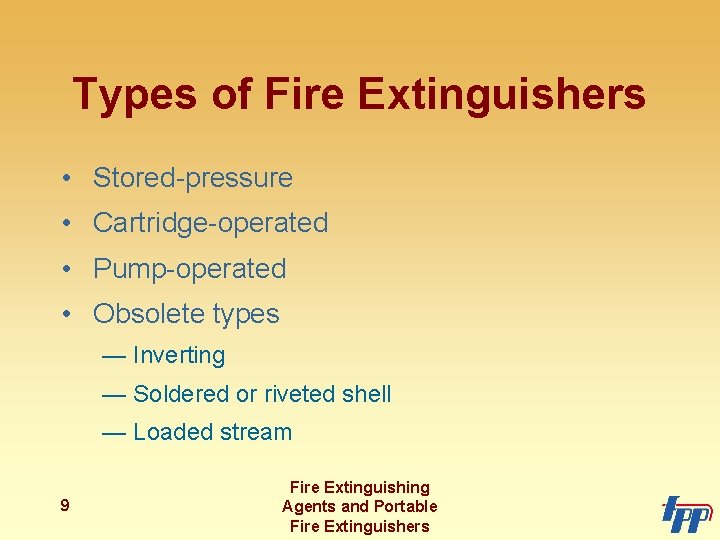 Types of Fire Extinguishers

• Stored-pressure
• Cartridge-operated
• Pump-operated
• Obsolete types
— Inverting
— Soldered or riveted shell
— Loaded stream

9

Fire Extinguishing Agents and Portable Fire Extinguishers

IFPP